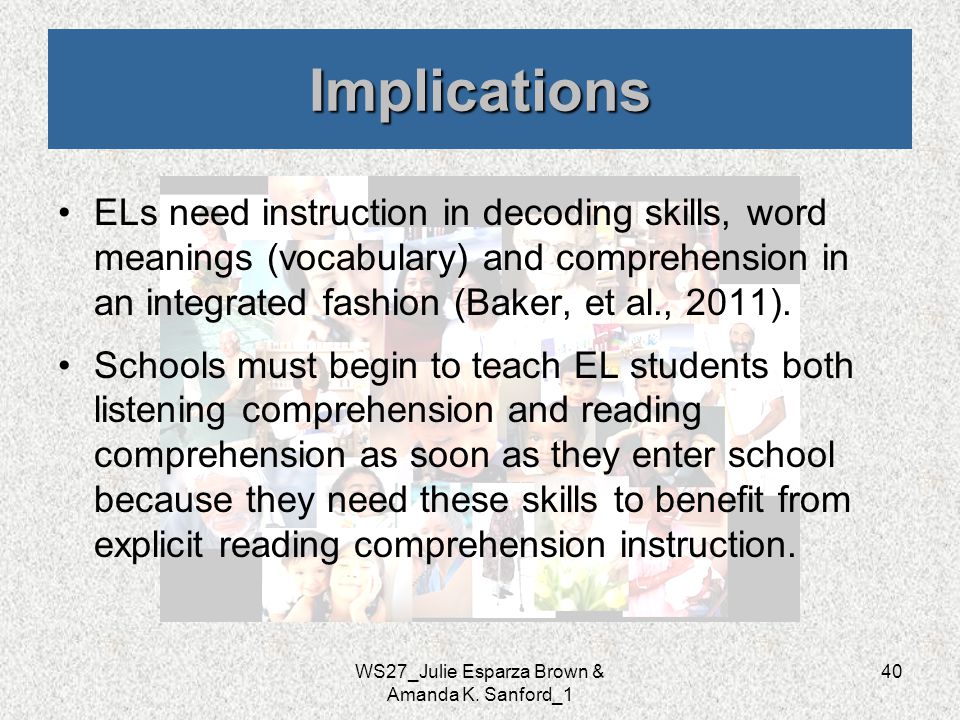 Implications

• ELs need instruction in decoding skills, word meanings (vocabulary) and comprehension in an integrated fashion (Baker, et al., 2011).

• Schools must begin to teach EL students both listening comprehension and reading comprehension as soon as they enter school because they need these skills to benefit from explicit reading comprehension instruction.

WS27_Julie Esparza Brown & Amanda K. Sanford_1

40